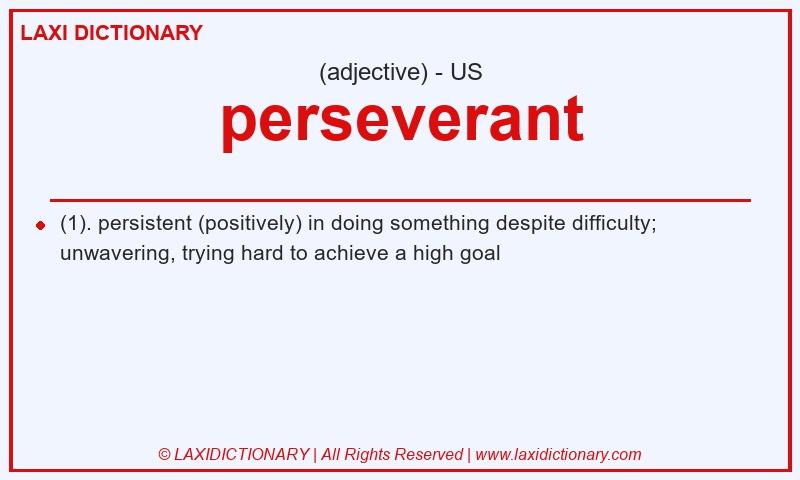 LAXI DICTIONARY

(adjective) - US

perseverant

(1). persistent (positively) in doing something despite difficulty; unwavering, trying hard to achieve a high goal

© LAXIDICTIONARY | All Rights Reserved | www.laxidictionary.com